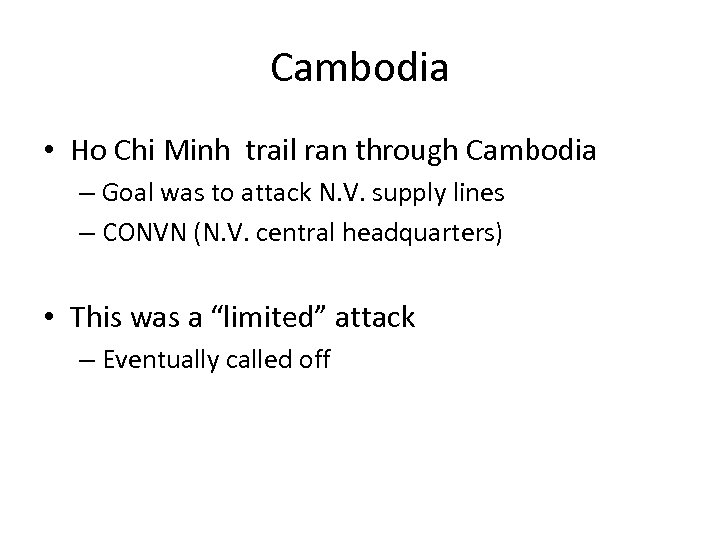 Cambodia

• Ho Chi Minh trail ran through Cambodia
– Goal was to attack N.V. supply lines
– CONVN (N.V. central headquarters)

• This was a “limited” attack
– Eventually called off